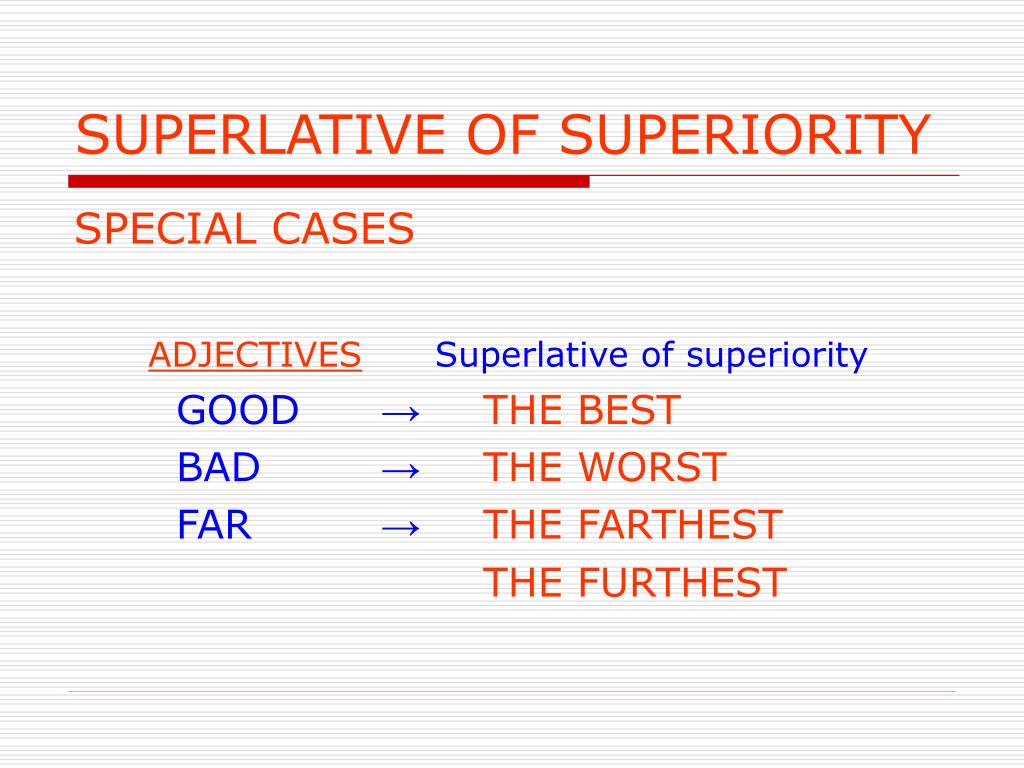 SUPERLATIVE OF SUPERIORITY

SPECIAL CASES

ADJECTIVES Superlative of superiority

GOOD → THE BEST

BAD → THE WORST

FAR → THE FARTHEST

THE FURTHEST